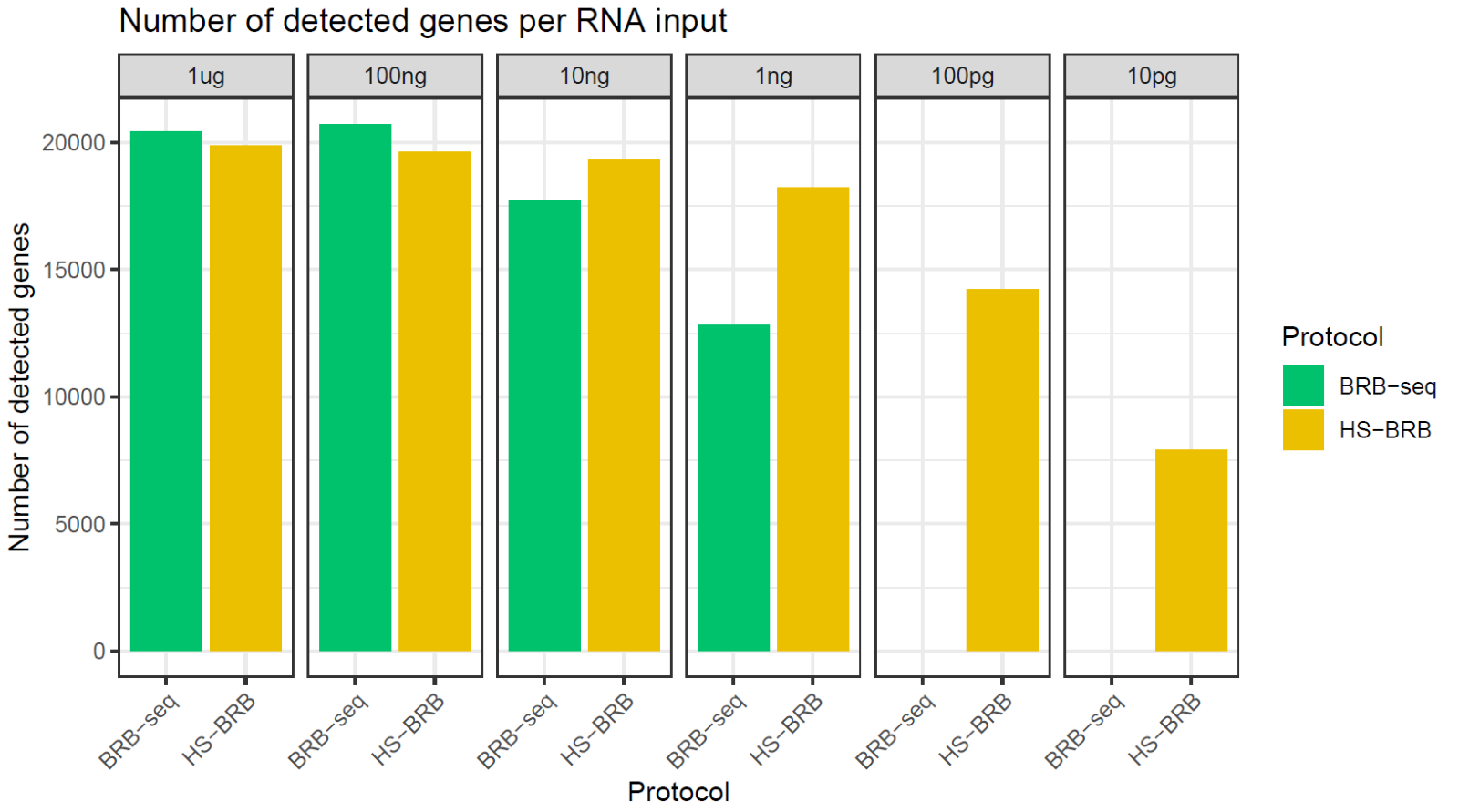 Number of detected genes per RNA input

1ug
100ng
10ng
1ng
100pg
10pg

Number of detected genes

20000
15000
10000
5000
0

BRB−seq HS−BRB BRB−seq HS−BRB BRB−seq HS−BRB BRB−seq HS−BRB BRB−seq HS−BRB BRB−seq HS−BRB

Protocol

Protocol
BRB−seq
HS−BRB